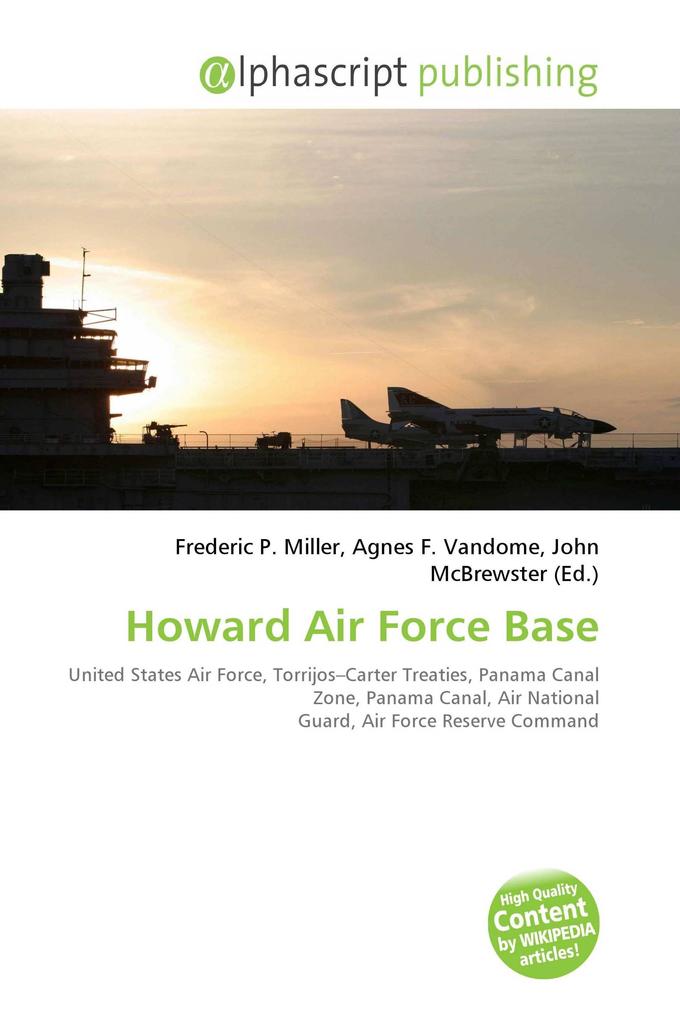 @lphascript publishing

Frederic P. Miller, Agnes F. Vandome, John McBrewster (Ed.)

Howard Air Force Base

United States Air Force, Torrijos–Carter Treaties, Panama Canal Zone, Panama Canal, Air National Guard, Air Force Reserve Command

High Quality Content by WIKIPEDIA articles!